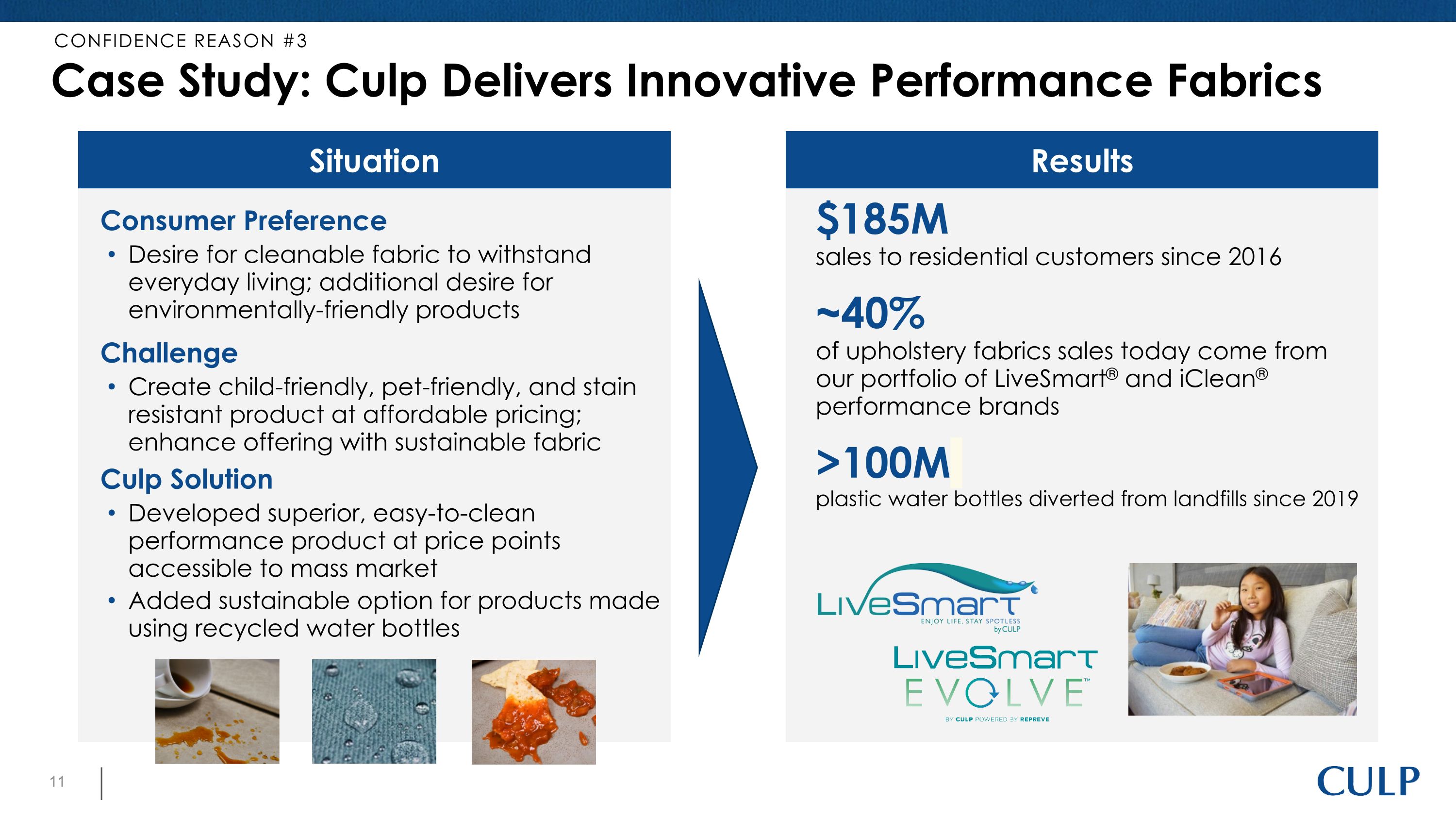 CONFIDENCE REASON #3

Case Study: Culp Delivers Innovative Performance Fabrics

Situation

Consumer Preference

• Desire for cleanable fabric to withstand everyday living; additional desire for environmentally-friendly products

Challenge

• Create child-friendly, pet-friendly, and stain resistant product at affordable pricing; enhance offering with sustainable fabric

Culp Solution

• Developed superior, easy-to-clean performance product at price points accessible to mass market

• Added sustainable option for products made using recycled water bottles

Results

$185M

sales to residential customers since 2016

~40%

of upholstery fabrics sales today come from our portfolio of LiveSmart® and iClean® performance brands

>100M

plastic water bottles diverted from landfills since 2019

LiveSmart
ENJOY LIFE, STAY SPOTLESS
by CULP

LiveSmart
EVOLVE™
BY CULP POWERED BY REPREVE

11

CULP